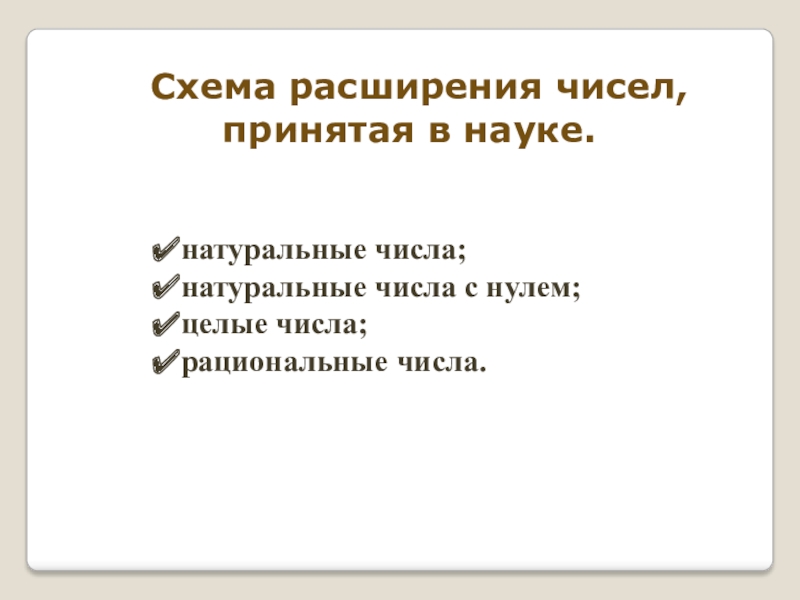 Схема расширения чисел, принятая в науке.

✔натуральные числа;
✔натуральные числа с нулем;
✔целые числа;
✔рациональные числа.